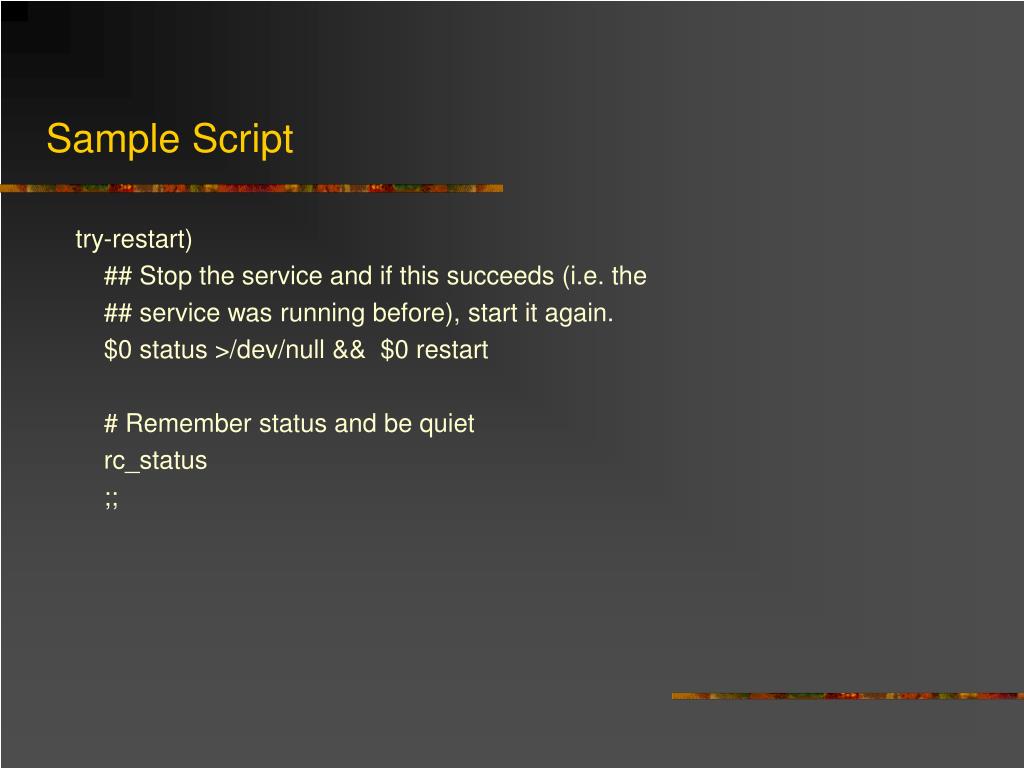 Sample Script

try-restart)
## Stop the service and if this succeeds (i.e. the
## service was running before), start it again.
\$0 status >/dev/null && \$0 restart

# Remember status and be quiet
rc_status
;;